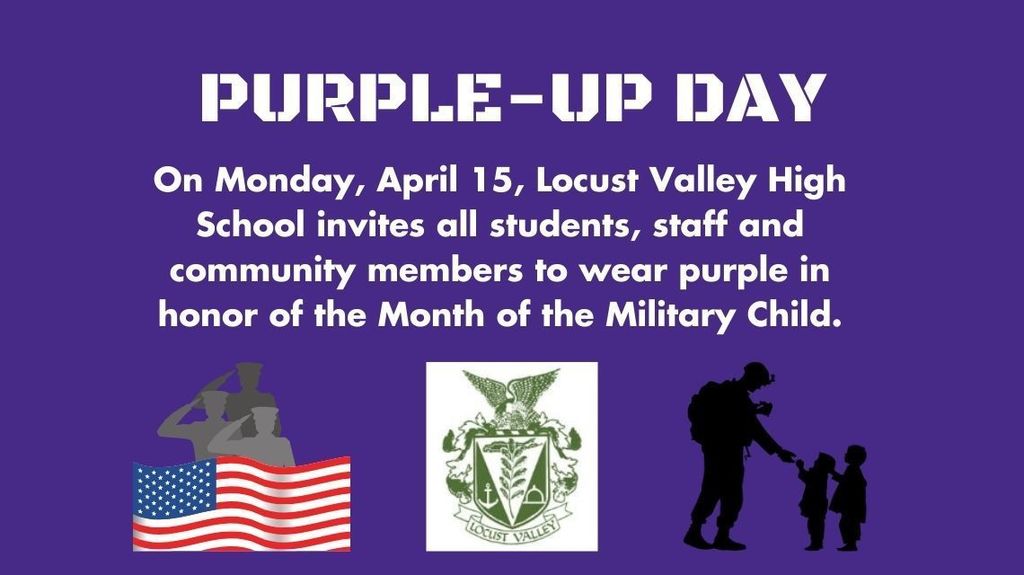 PURPLE-UP DAY

On Monday, April 15, Locust Valley High School invites all students, staff and community members to wear purple in honor of the Month of the Military Child.

LOCUST VALLEY